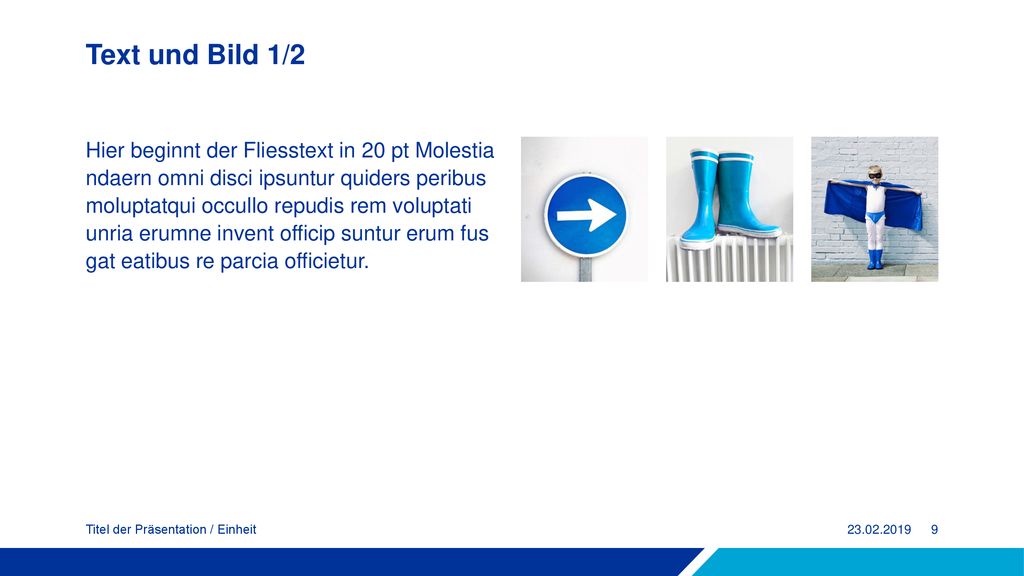 Text und Bild 1/2

Hier beginnt der Fliesstext in 20 pt Molestia ndaern omni disci ipsuntur quiders peribus moluptatqui occullo repudis rem voluptati unria erumne invent officip suntur erum fus gat eatibus re parcia officietur.

Titel der Präsentation / Einheit

23.02.2019 9